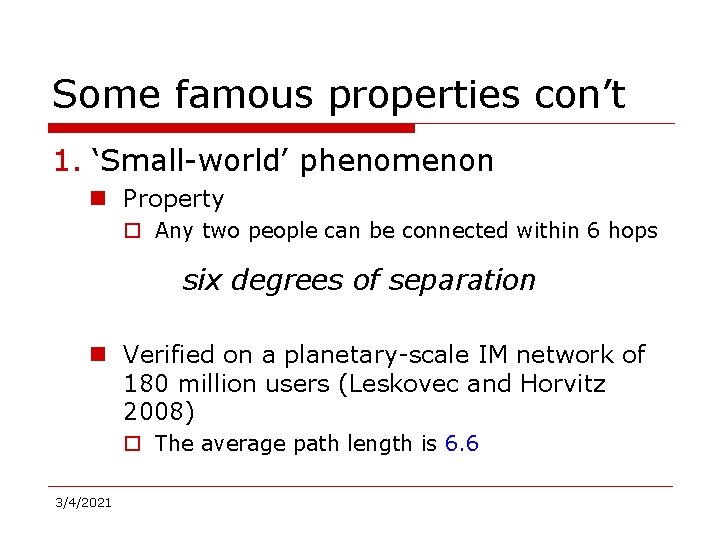 Some famous properties con't

1. 'Small-world' phenomenon

Property

Any two people can be connected within 6 hops

six degrees of separation

Verified on a planetary-scale IM network of 180 million users (Leskovec and Horvitz 2008)

The average path length is 6.6

3/4/2021